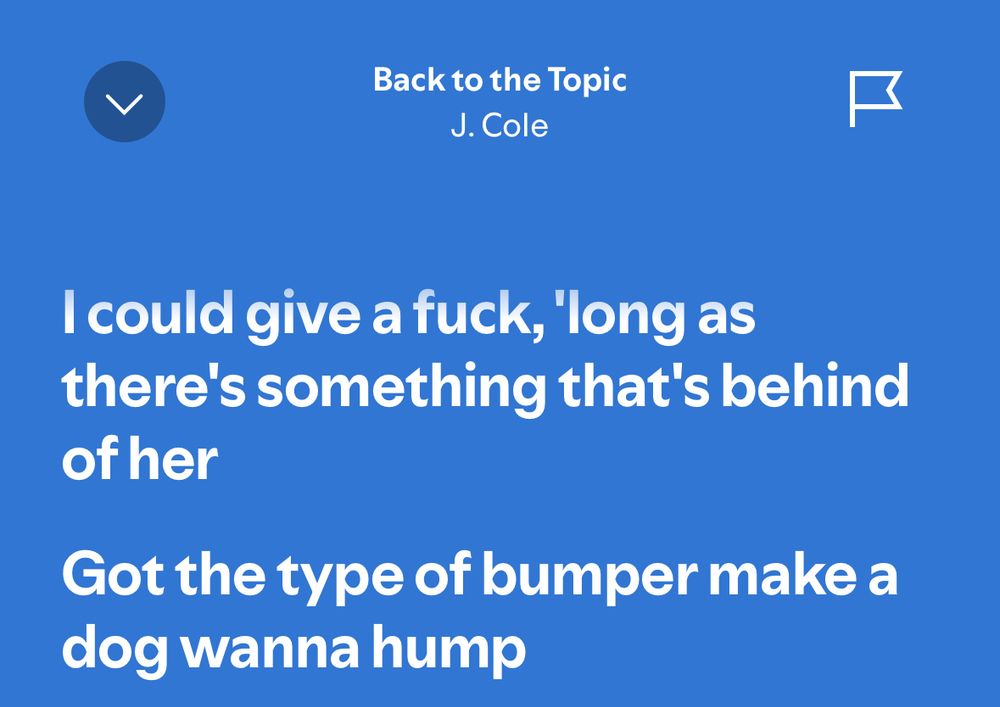 Back to the Topic
J. Cole

I could give a fuck, 'long as there's something that's behind of her

Got the type of bumper make a dog wanna hump